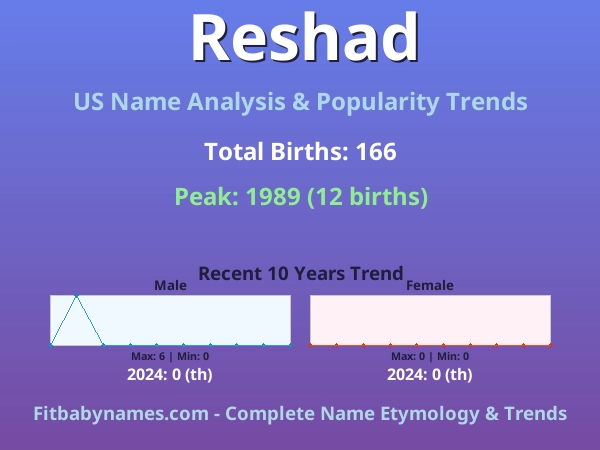 Reshad

US Name Analysis & Popularity Trends

Total Births: 166

Peak: 1989 (12 births)

Recent 10 Years Trend

Male

Max: 6 | Min: 0

2024: 0 (th)

Female

Max: 0 | Min: 0

2024: 0 (th)

Fitbabynames.com - Complete Name Etymology & Trends